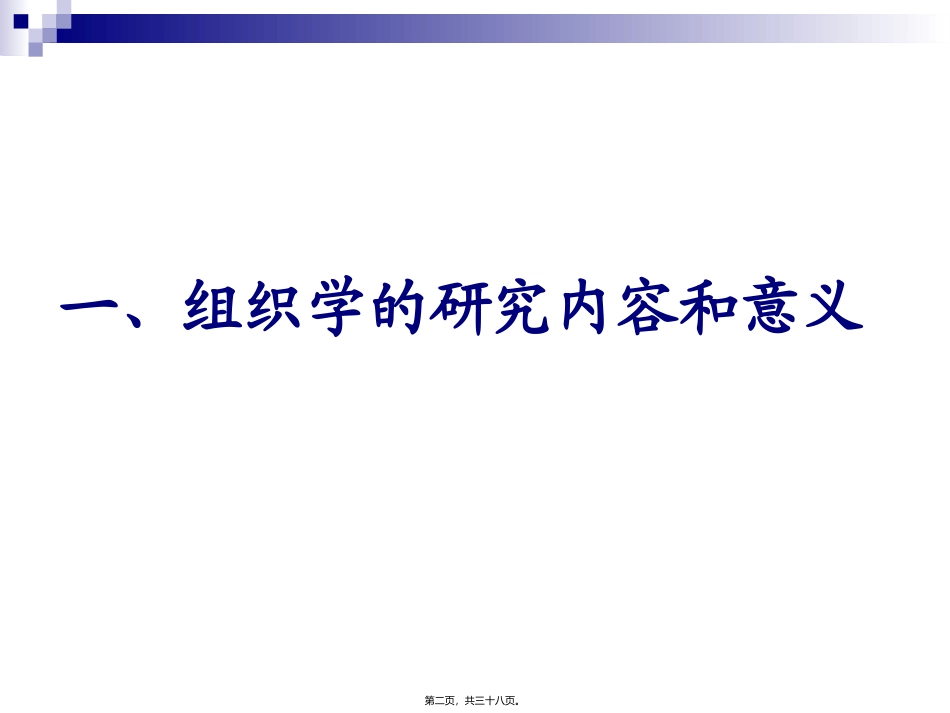 一、组织学的研究内容和意义

第二页，共三十八页。